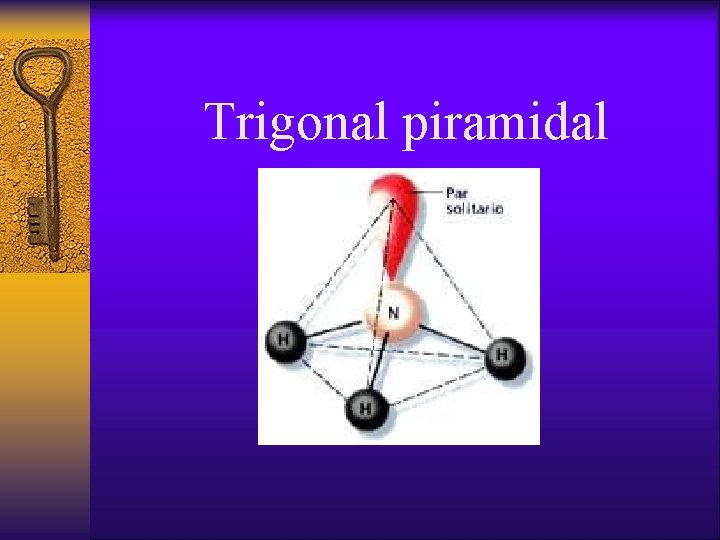 Trigonal piramidal

Par solitario

N

H

H

H